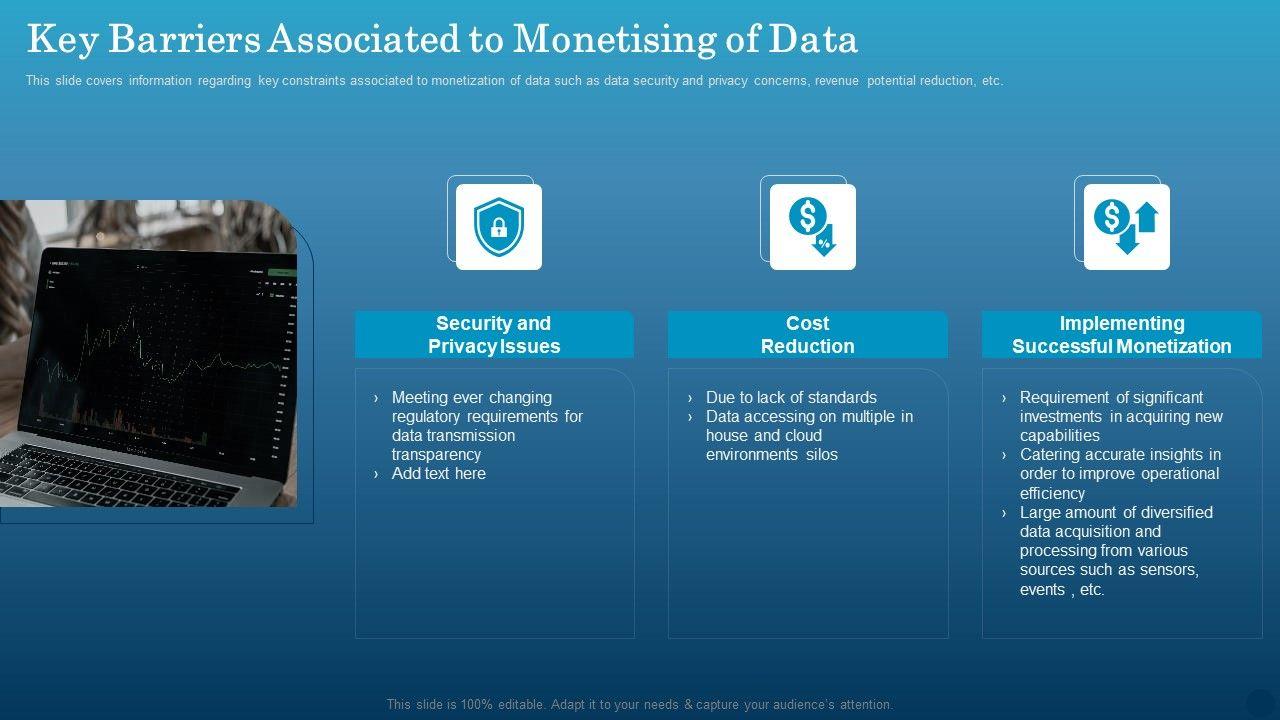 Key Barriers Associated to Monetising of Data

This slide covers information regarding key constraints associated to monetization of data such as data security and privacy concerns, revenue potential reduction, etc.

Security and Privacy Issues

› Meeting ever changing regulatory requirements for data transmission transparency
› Add text here

Cost Reduction

› Due to lack of standards
› Data accessing on multiple in house and cloud environments silos

Implementing Successful Monetization

› Requirement of significant investments in acquiring new capabilities
› Catering accurate insights in order to improve operational efficiency
› Large amount of diversified data acquisition and processing from various sources such as sensors, events , etc.

This slide is 100% editable. Adapt it to your needs & capture your audience's attention.